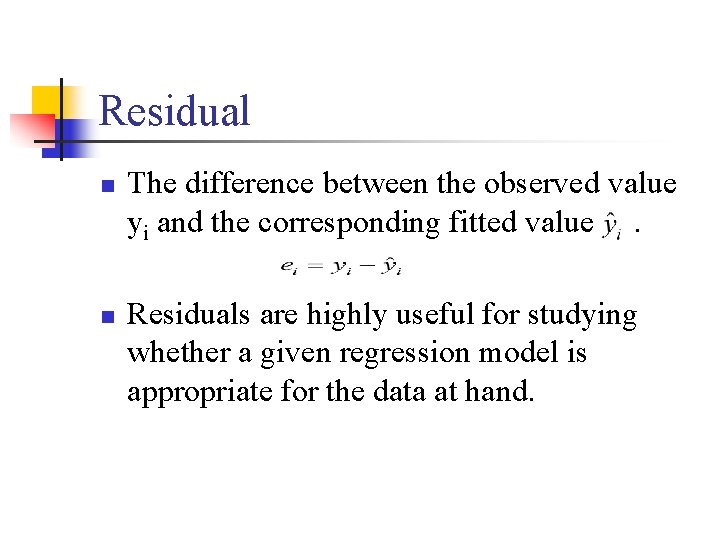 Residual

- The difference between the observed value $y_i$ and the corresponding fitted value $\hat{y}_i$ .

$e_i = y_i - \hat{y}_i$

- Residuals are highly useful for studying whether a given regression model is appropriate for the data at hand.